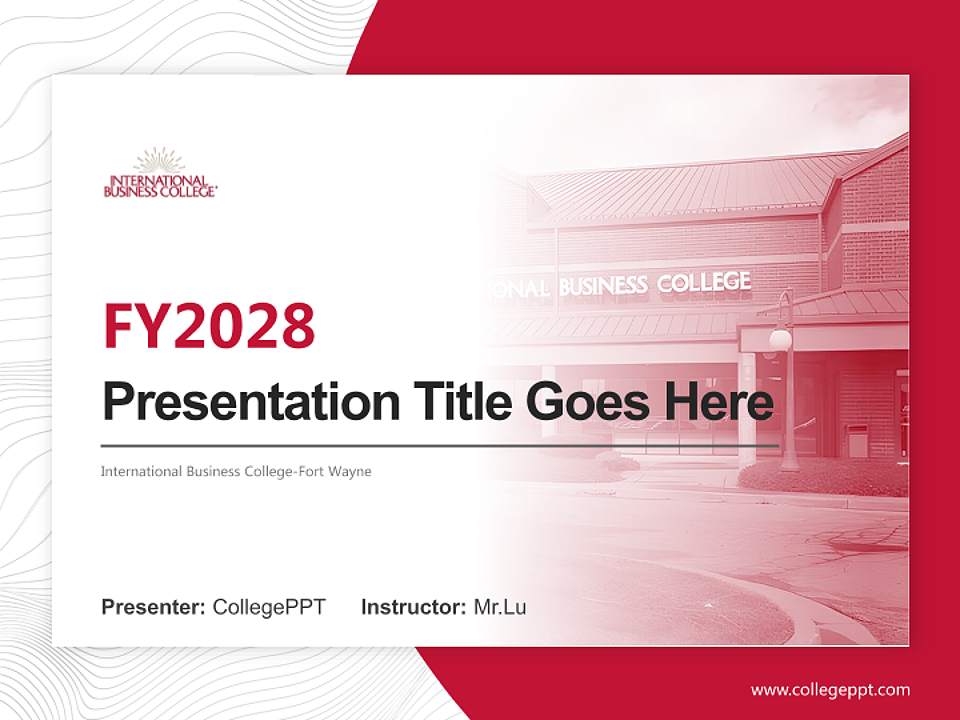 INTERNATIONAL BUSINESS COLLEGE

ONAL BUSINESS COLLEGE

FY2028

Presentation Title Goes Here

International Business College-Fort Wayne

Presenter: CollegePPT Instructor: Mr.Lu

www.collegeppt.com